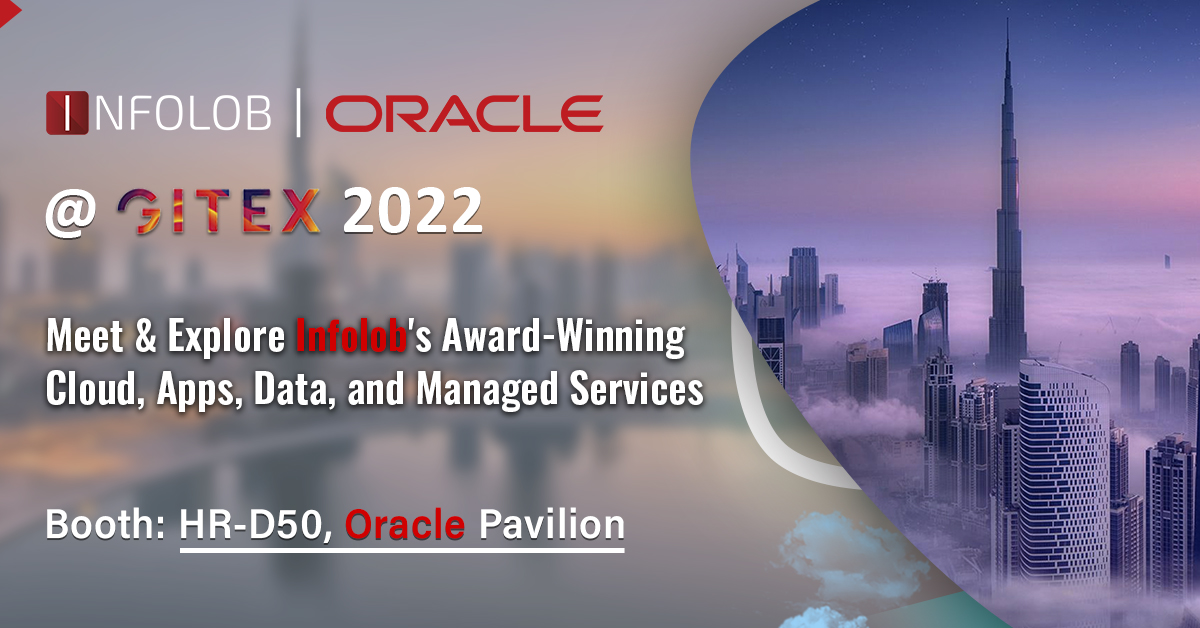 INFOLOB | ORACLE

@ GITEX 2022

Meet & Explore Infolob's Award-Winning Cloud, Apps, Data, and Managed Services

Booth: HR-D50, Oracle Pavilion